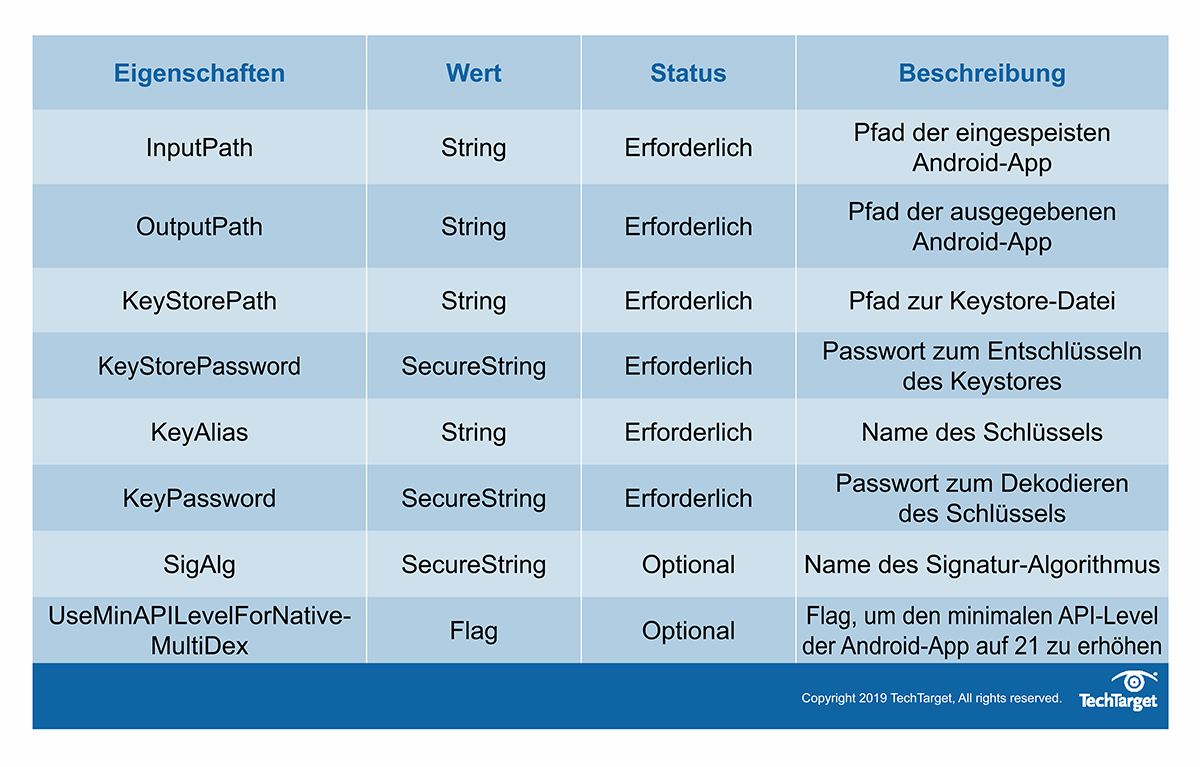 | Eigenschaften | Wert | Status | Beschreibung |
|---|---|---|---|
| InputPath | String | Erforderlich | Pfad der eingespeisten Android-App |
| OutputPath | String | Erforderlich | Pfad der ausgegebenen Android-App |
| KeyStorePath | String | Erforderlich | Pfad zur Keystore-Datei |
| KeyStorePassword | SecureString | Erforderlich | Passwort zum Entschlüsseln des Keystores |
| KeyAlias | String | Erforderlich | Name des Schlüssels |
| KeyPassword | SecureString | Erforderlich | Passwort zum Dekodieren des Schlüssels |
| SigAlg | SecureString | Optional | Name des Signatur-Algorithmus |
| UseMinAPILevelForNative-MultiDex | Flag | Optional | Flag, um den minimalen API-Level der Android-App auf 21 zu erhöhen |

Copyright 2019 TechTarget, All rights reserved.

TechTarget